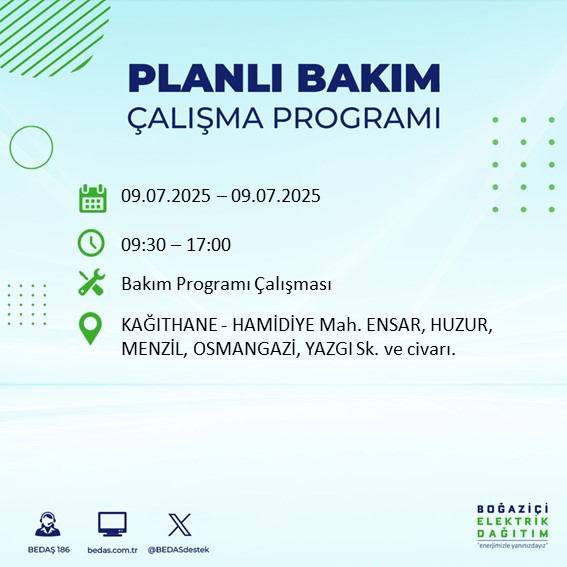 PLANLI BAKIM
ÇALIŞMA PROGRAMI

09.07.2025 – 09.07.2025

09:30 – 17:00

Bakım Programı Çalışması

KAĞITHANE - HAMİDİYE Mah. ENSAR, HUZUR, MENZİL, OSMANGAZİ, YAZGI Sk. ve civarı.

BEDAŞ 186
bedas.com.tr
@BEDASdestek

BOĞAZİÇİ
ELEKTRİK
DAĞITIM
"enerjimizle yanınızdayız"